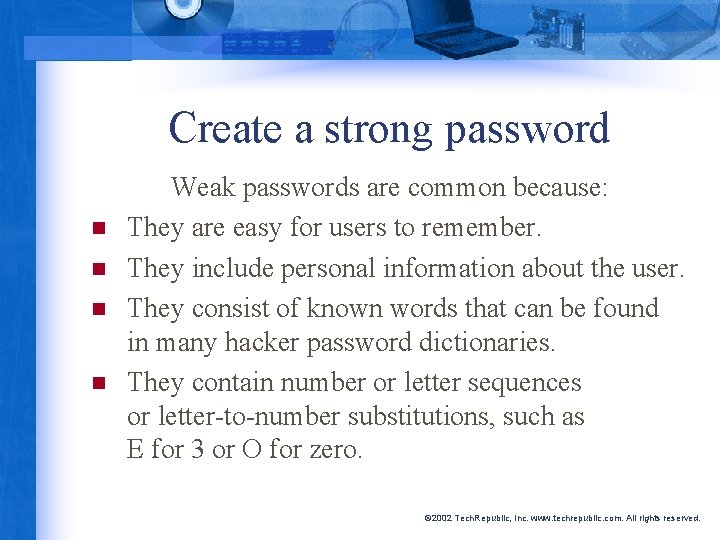 Create a strong password

Weak passwords are common because:

- They are easy for users to remember.
- They include personal information about the user.
- They consist of known words that can be found in many hacker password dictionaries.
- They contain number or letter sequences or letter-to-number substitutions, such as E for 3 or O for zero.

©2002 TechRepublic, Inc. www.techrepublic.com. All rights reserved.